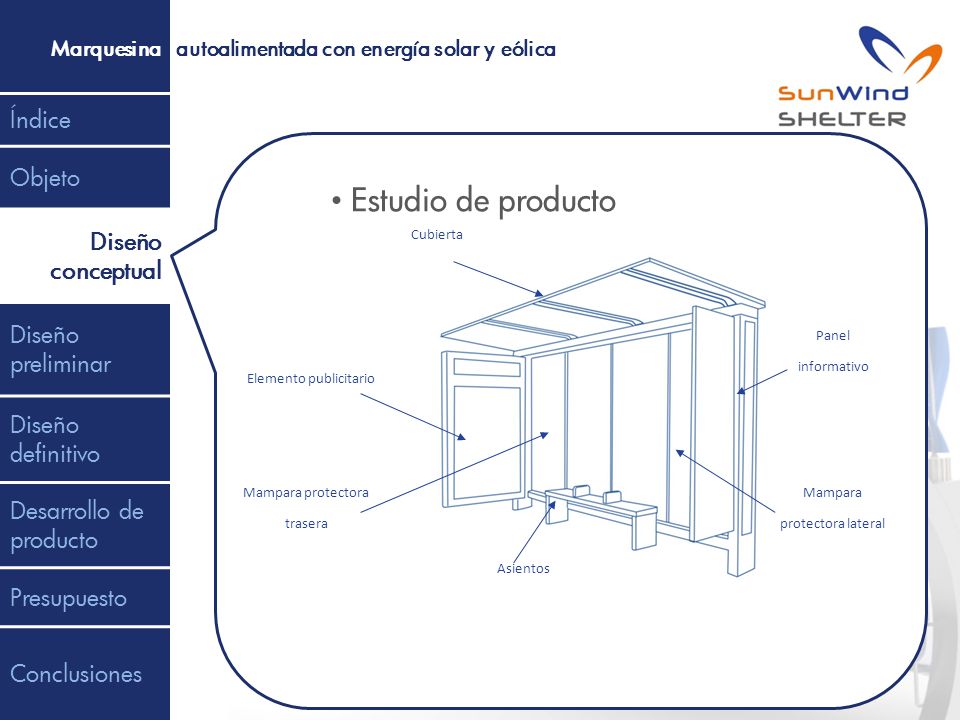 Marquesina autoalimentada con energía solar y eólica

SunWind SHELTER

Índice

Objeto

Diseño conceptual

Diseño preliminar

Diseño definitivo

Desarrollo de producto

Presupuesto

Conclusiones

• Estudio de producto

Cubierta

Panel informativo

Elemento publicitario

Mampara protectora trasera

Mampara protectora lateral

Asientos